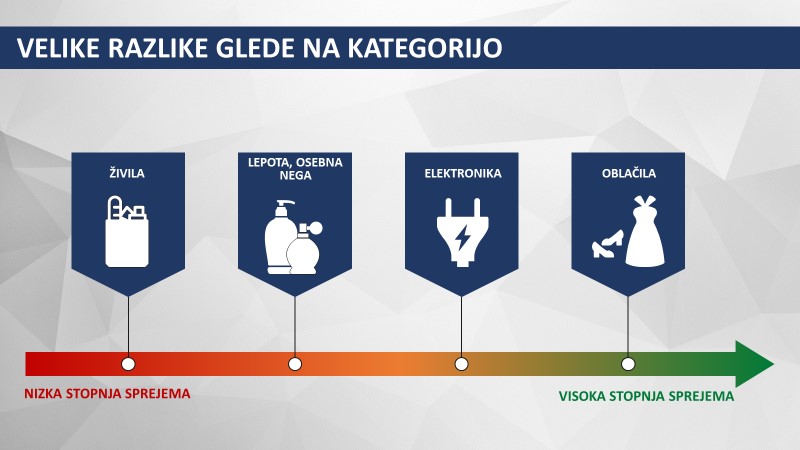 VELIKE RAZLIKE GLEDE NA KATEGORIJO

ŽIVILA

LEPOTA, OSEBNA NEGA

ELEKTRONIKA

OBLAČILA

NIZKA STOPNJA SPREJEMA

VISOKA STOPNJA SPREJEMA